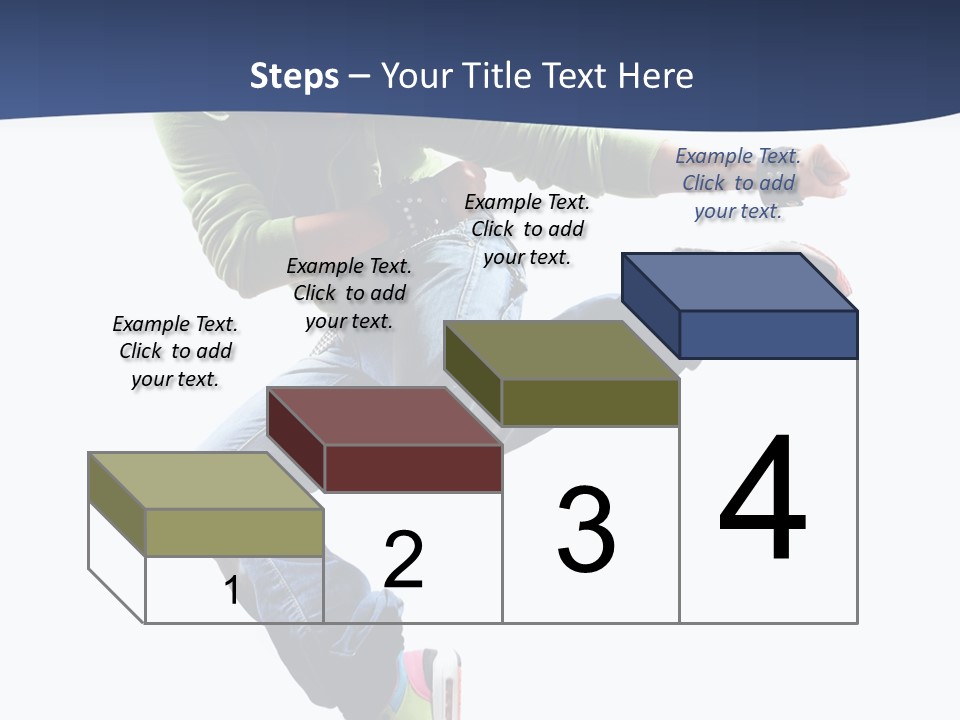 Steps – Your Title Text Here

Example Text. Click to add your text.

Example Text. Click to add your text.

Example Text. Click to add your text.

Example Text. Click to add your text.

1

2

3

4